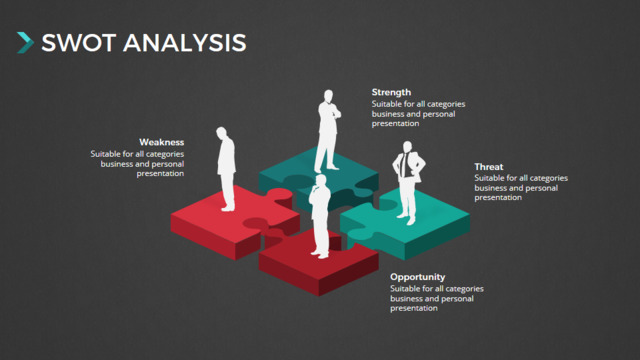 SWOT ANALYSIS

Strength
Suitable for all categories business and personal presentation

Weakness
Suitable for all categories business and personal presentation

Threat
Suitable for all categories business and personal presentation

Opportunity
Suitable for all categories business and personal presentation